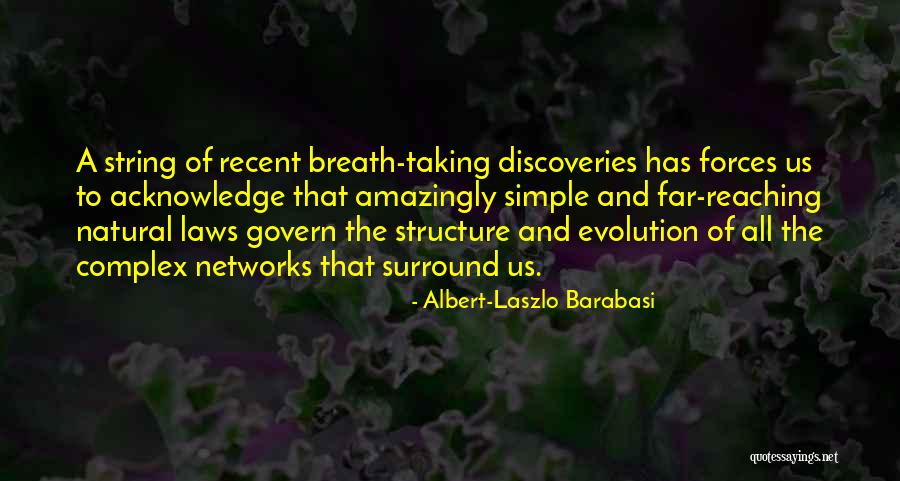 A string of recent breath-taking discoveries has forces us to acknowledge that amazingly simple and far-reaching natural laws govern the structure and evolution of all the complex networks that surround us.

- Albert-Laszlo Barabasi

quotessayings.net